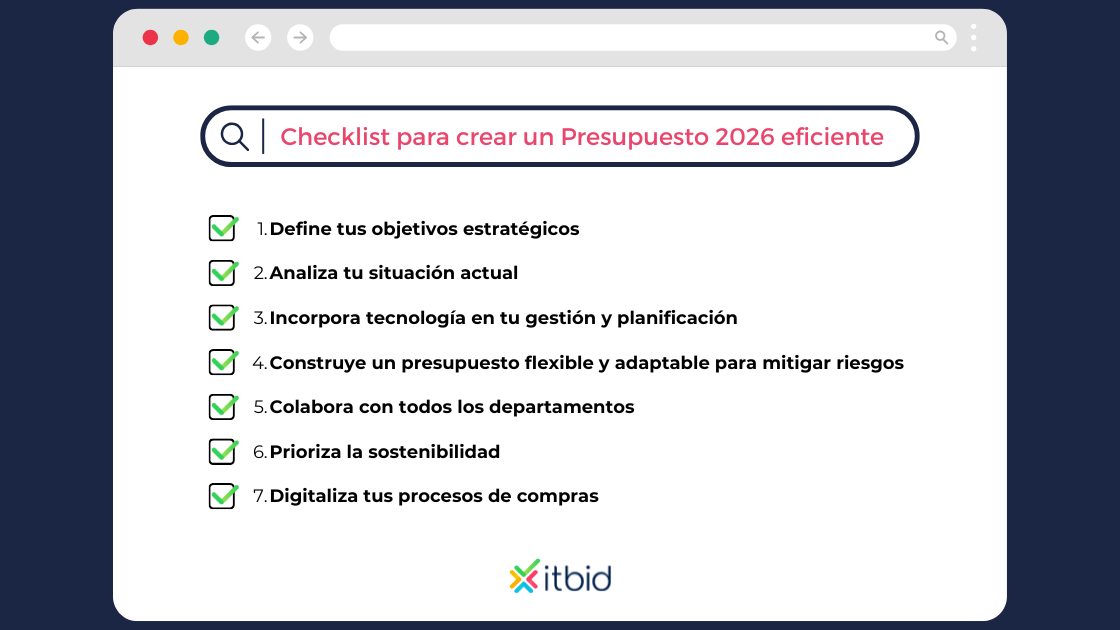 Checklist para crear un Presupuesto 2026 eficiente

1. Define tus objetivos estratégicos
2. Analiza tu situación actual
3. Incorpora tecnología en tu gestión y planificación
4. Construye un presupuesto flexible y adaptable para mitigar riesgos
5. Colabora con todos los departamentos
6. Prioriza la sostenibilidad
7. Digitaliza tus procesos de compras

itbid